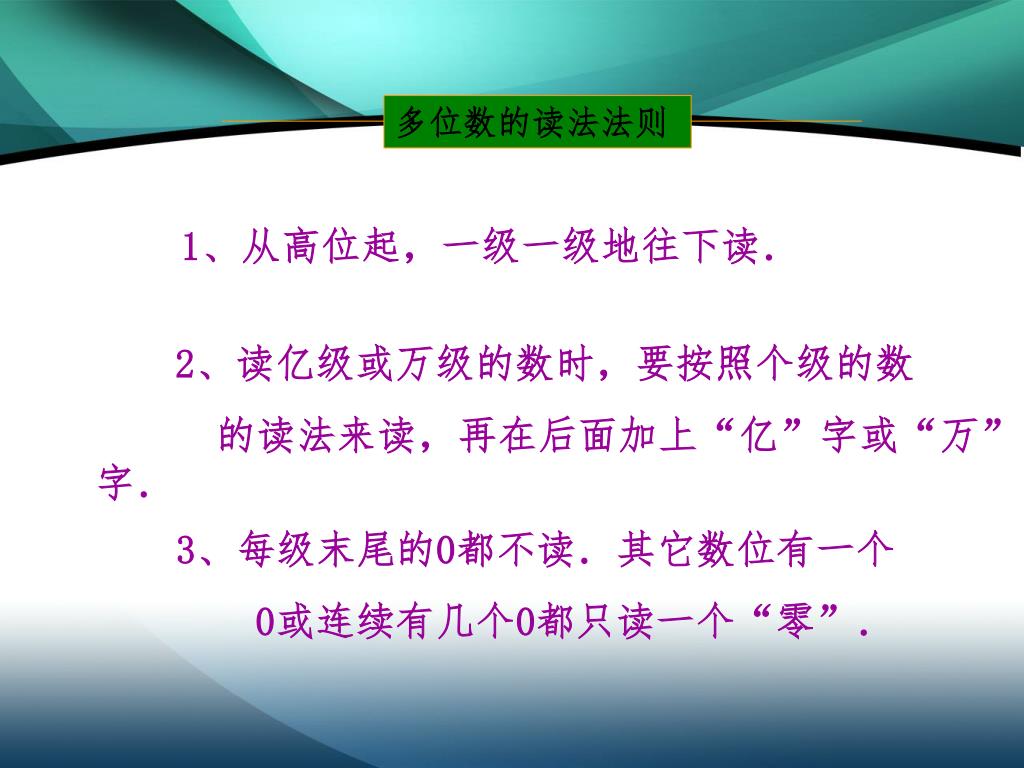 多位数的读法法则

1、从高位起，一级一级地往下读.

2、读亿级或万级的数时，要按照个级的数的读法来读，再在后面加上“亿”字或“万”字.

3、每级末尾的0都不读．其它数位有一个0或连续有几个0都只读一个“零”.